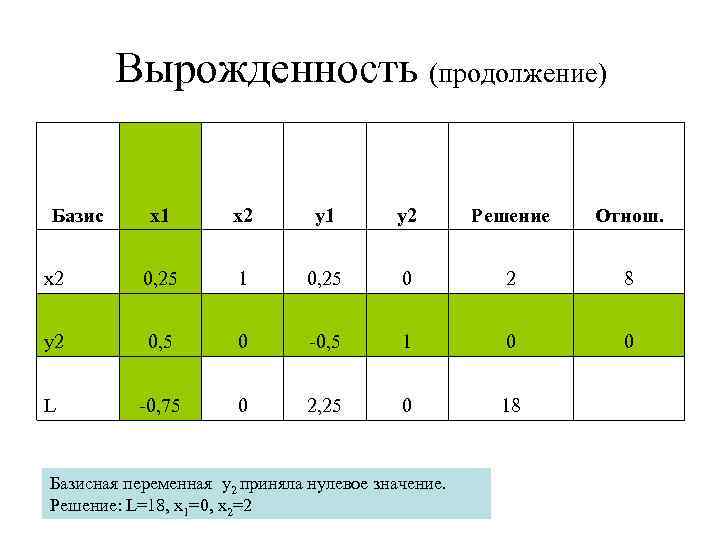 Вырожденность (продолжение)

| Базис | x1 | x2 | y1 | y2 | Решение | Отнош. |
|---|---|---|---|---|---|---|
| x2 | 0,25 | 1 | 0,25 | 0 | 2 | 8 |
| y2 | 0,5 | 0 | -0,5 | 1 | 0 | 0 |
| L | -0,75 | 0 | 2,25 | 0 | 18 | |

Базисная переменная $y_2$ приняла нулевое значение.
Решение: L=18, $x_1$=0, $x_2$=2